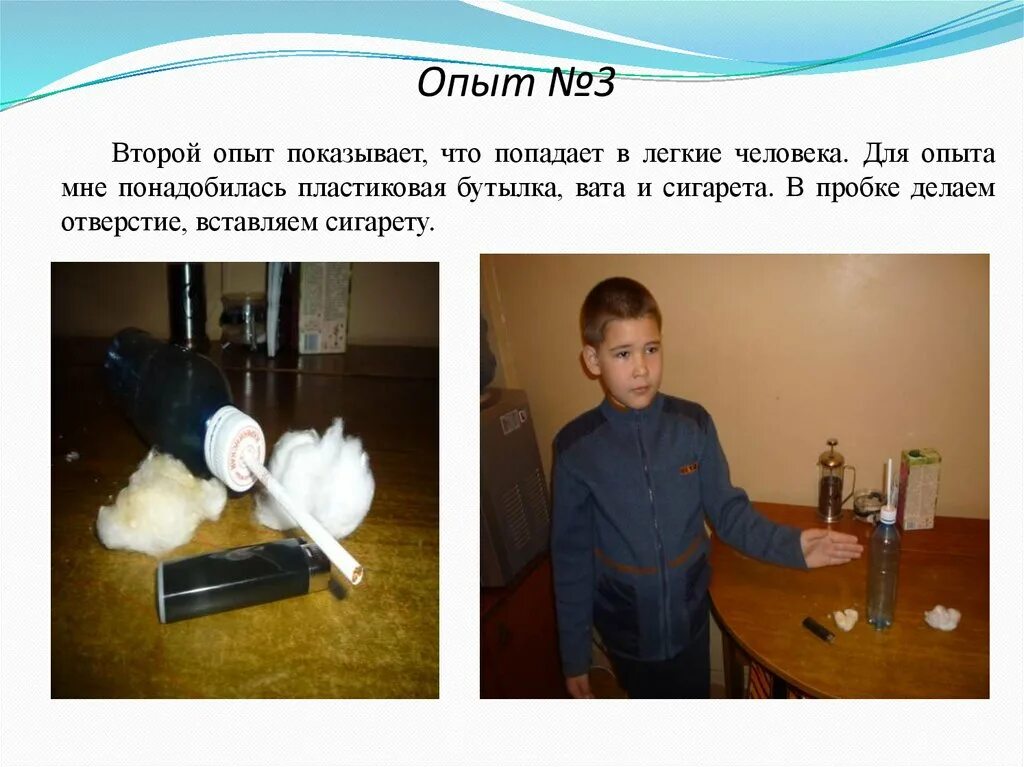 Опыт №3

Второй опыт показывает, что попадает в легкие человека. Для опыта мне понадобилась пластиковая бутылка, вата и сигарета. В пробке делаем отверстие, вставляем сигарету.